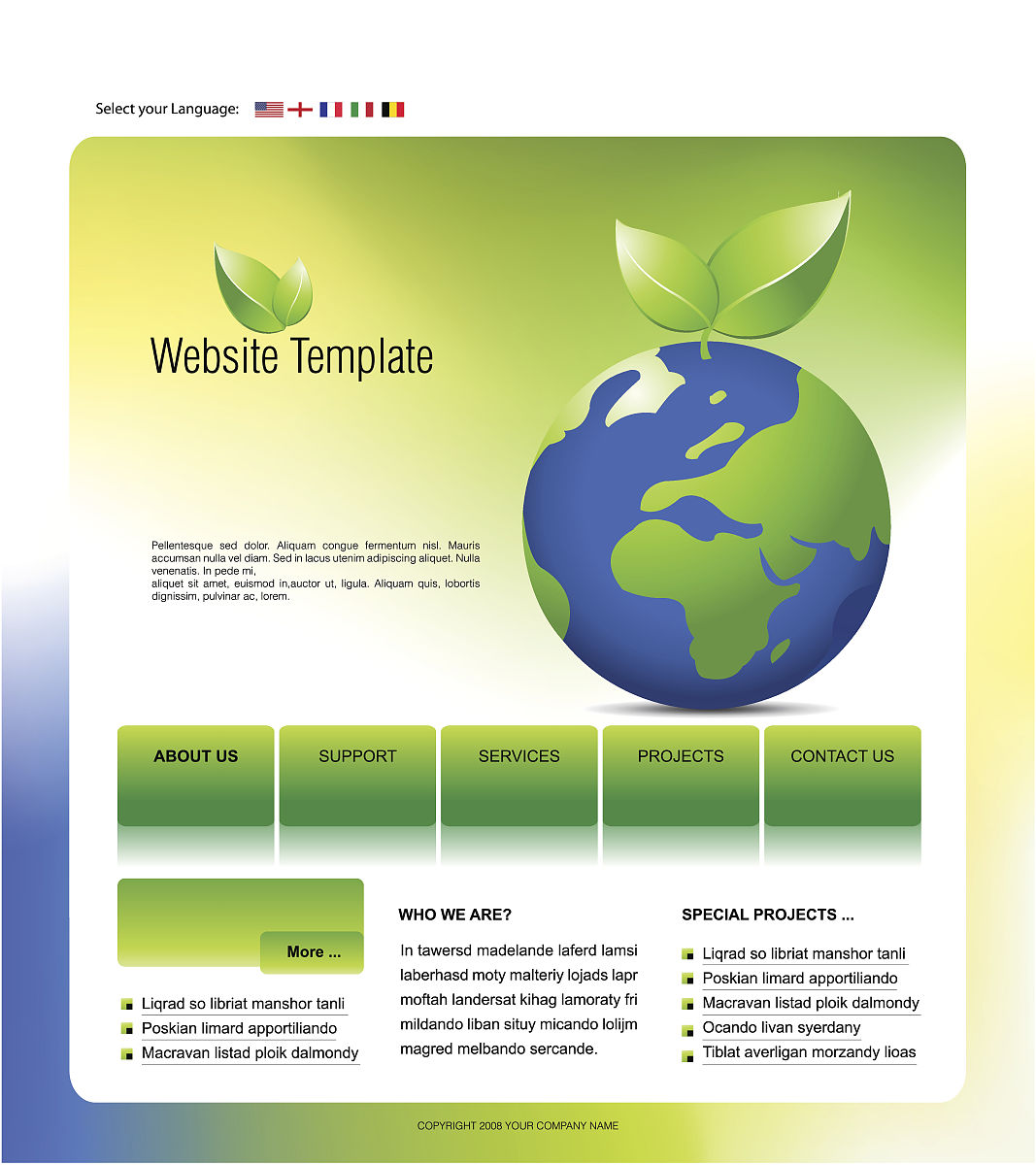 Select your Language:

Website Template

Pellentesque sed dolor. Aliquam congue fermentum nisl. Mauris accumsan nulla vel diam. Sed in lacus utenim adipiscing aliquet. Nulla venenatis. In pede mi,
aliquet sit amet, euismod in,auctor ut, ligula. Aliquam quis, lobortis dignissim, pulvinar ac, lorem.

ABOUT US
SUPPORT
SERVICES
PROJECTS
CONTACT US

More ...

Liqrad so libriat manshor tanli
Poskian limard apportiliando
Macravan listad ploik dalmondy

WHO WE ARE?

In tawersd madelande laferd lamsi laberhasd moty malteriy lojads lapr moftah landersat kihag lamoraty fri mildando liban situy micando lolijm magred melbando sercande.

SPECIAL PROJECTS ...

Liqrad so libriat manshor tanli
Poskian limard apportiliando
Macravan listad ploik dalmondy
Ocando livan syerdany
Tiblat averligan morzandy lioas

COPYRIGHT 2008 YOUR COMPANY NAME